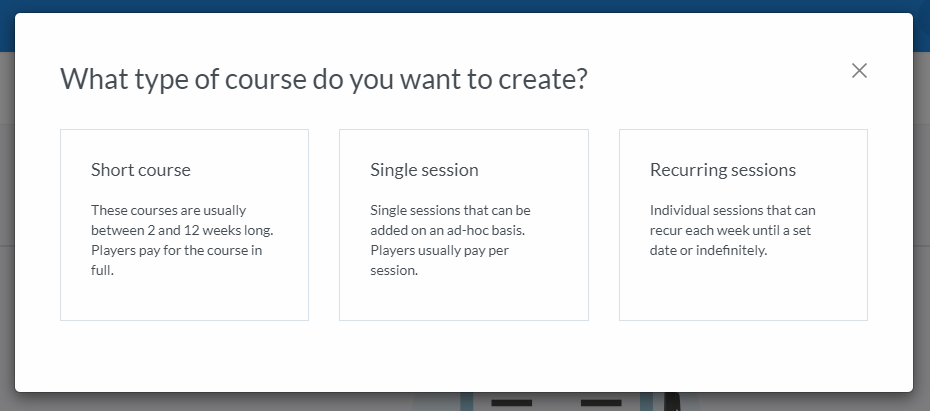 What type of course do you want to create?

×

Short course

These courses are usually between 2 and 12 weeks long. Players pay for the course in full.

Single session

Single sessions that can be added on an ad-hoc basis. Players usually pay per session.

Recurring sessions

Individual sessions that can recur each week until a set date or indefinitely.